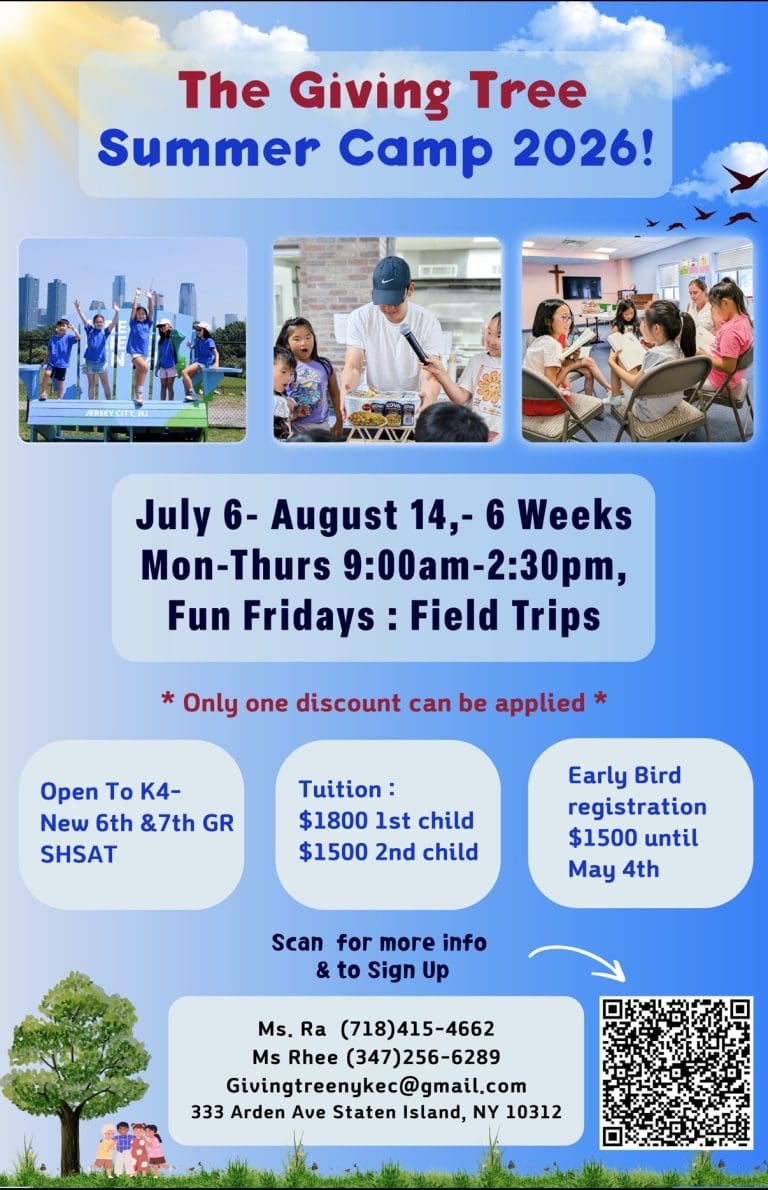 The Giving Tree
Summer Camp 2026!

JERSEY CITY, NJ

July 6- August 14,- 6 Weeks
Mon-Thurs 9:00am-2:30pm,
Fun Fridays : Field Trips

* Only one discount can be applied *

Open To K4-
New 6th &7th GR
SHSAT

Tuition :
$1800 1st child
$1500 2nd child

Early Bird
registration
$1500 until
May 4th

Scan for more info
& to Sign Up

Ms. Ra (718)415-4662
Ms Rhee (347)256-6289
Givingtreenykec@gmail.com
333 Arden Ave Staten Island, NY 10312